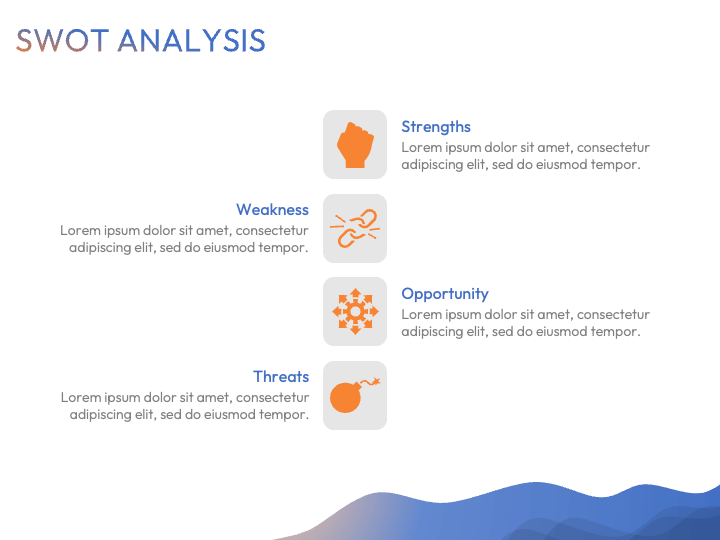 SWOT ANALYSIS

Strengths
Lorem ipsum dolor sit amet, consectetur adipiscing elit, sed do eiusmod tempor.

Weakness
Lorem ipsum dolor sit amet, consectetur adipiscing elit, sed do eiusmod tempor.

Opportunity
Lorem ipsum dolor sit amet, consectetur adipiscing elit, sed do eiusmod tempor.

Threats
Lorem ipsum dolor sit amet, consectetur adipiscing elit, sed do eiusmod tempor.